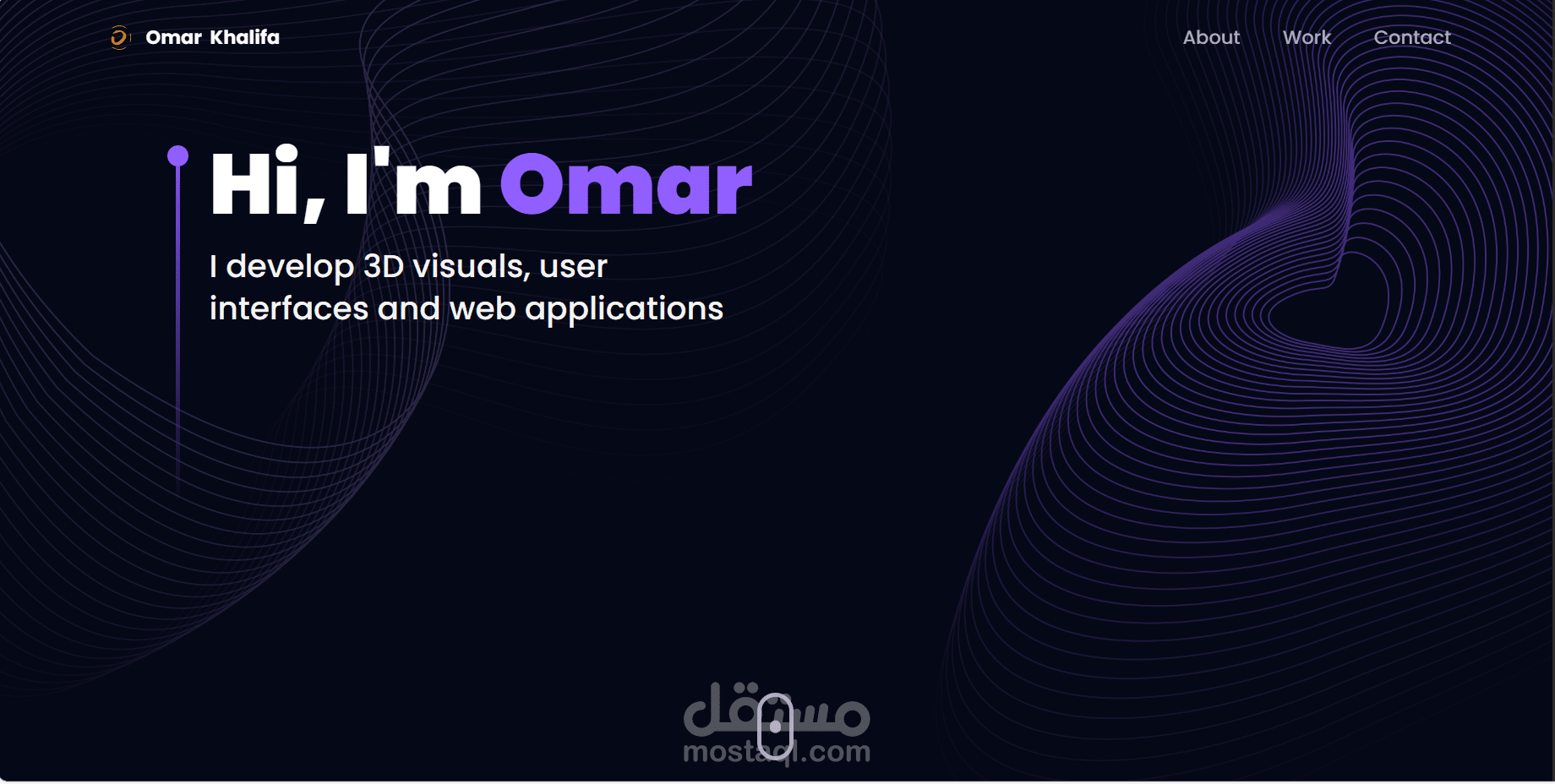 Omar Khalifa

About Work Contact

Hi, I'm Omar

I develop 3D visuals, user interfaces and web applications

مستقل
mostaql.com